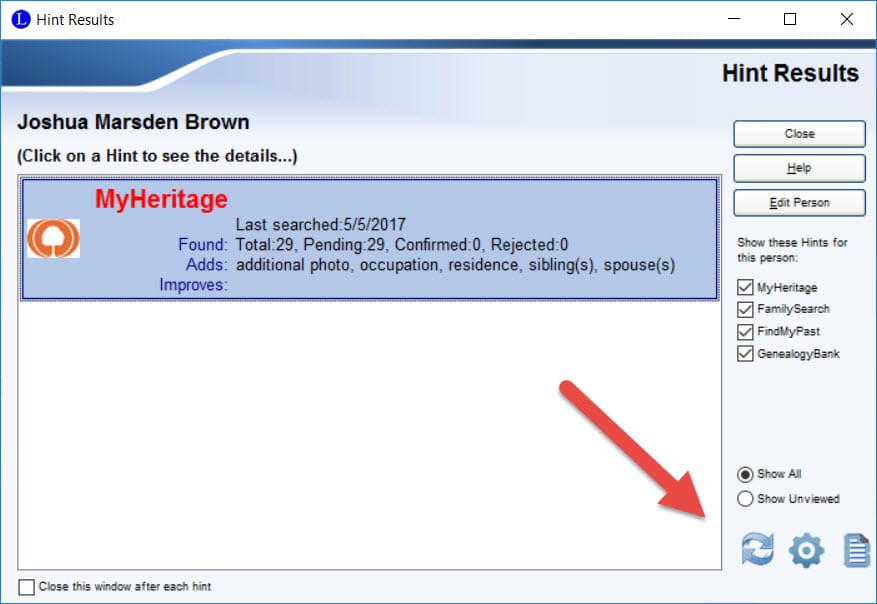 Hint Results

Hint Results

Joshua Marsden Brown

(Click on a Hint to see the details...)

MyHeritage

Last searched:5/5/2017

Found: Total:29, Pending:29, Confirmed:0, Rejected:0

Adds: additional photo, occupation, residence, sibling(s), spouse(s)

Improves:

Close

Help

Edit Person

Show these Hints for this person:

MyHeritage

FamilySearch

FindMyPast

GenealogyBank

Show All

Show Unviewed

Close this window after each hint